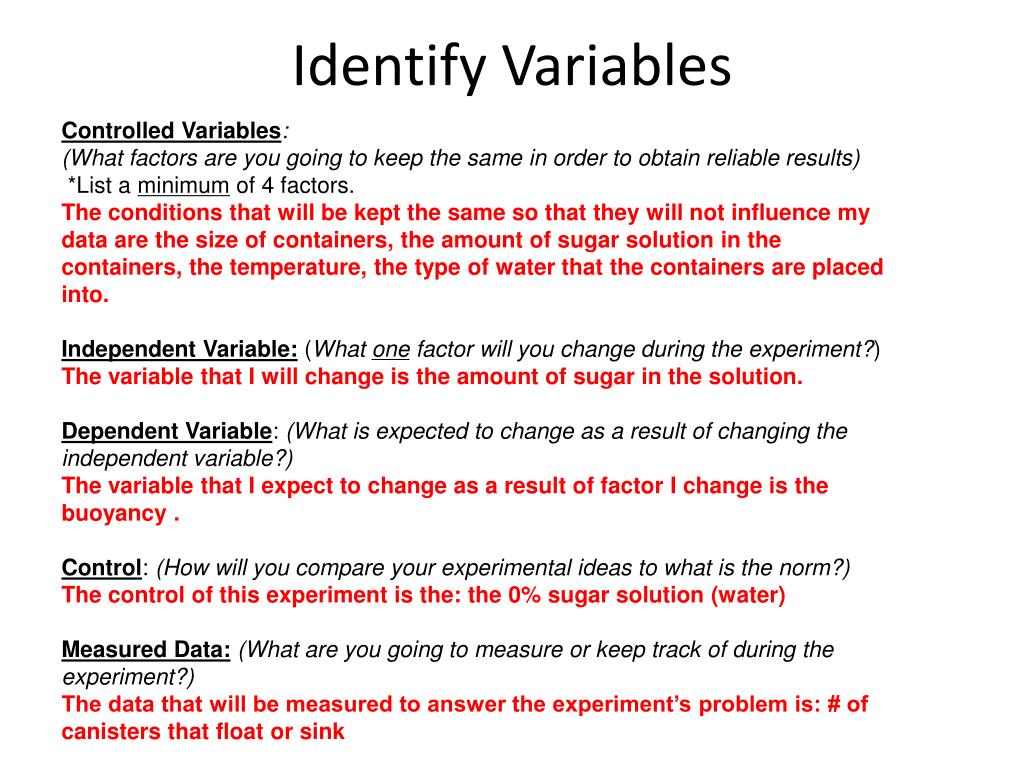 Identify Variables

Controlled Variables:
(What factors are you going to keep the same in order to obtain reliable results)
*List a minimum of 4 factors.
The conditions that will be kept the same so that they will not influence my data are the size of containers, the amount of sugar solution in the containers, the temperature, the type of water that the containers are placed into.

Independent Variable: (What one factor will you change during the experiment?)
The variable that I will change is the amount of sugar in the solution.

Dependent Variable: (What is expected to change as a result of changing the independent variable?)
The variable that I expect to change as a result of factor I change is the buoyancy .

Control: (How will you compare your experimental ideas to what is the norm?)
The control of this experiment is the: the 0% sugar solution (water)

Measured Data: (What are you going to measure or keep track of during the experiment?)
The data that will be measured to answer the experiment's problem is: # of canisters that float or sink